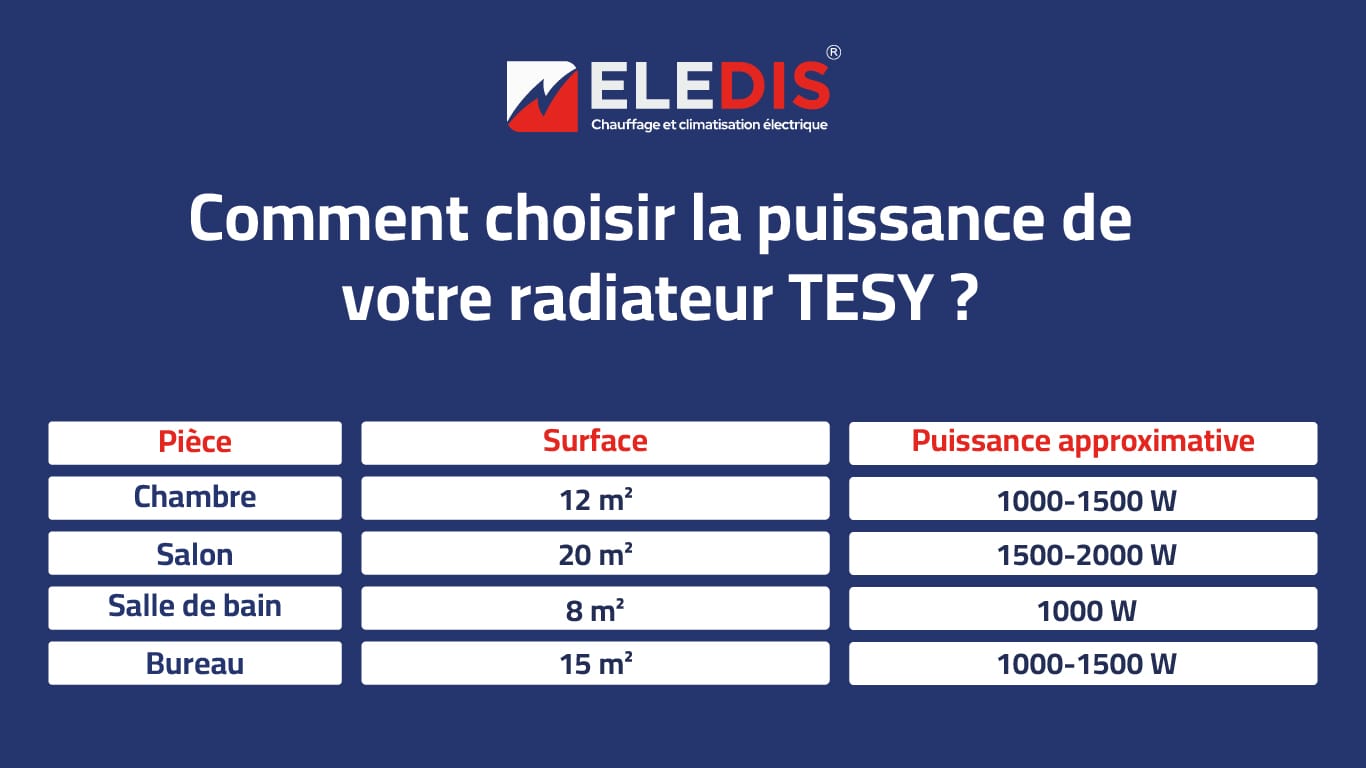 ELEDIS®
Chauffage et climatisation électrique

Comment choisir la puissance de votre radiateur TESY ?

| Pièce | Surface | Puissance approximative |
|---|---|---|
| Chambre | 12 m² | 1000-1500 W |
| Salon | 20 m² | 1500-2000 W |
| Salle de bain | 8 m² | 1000 W |
| Bureau | 15 m² | 1000-1500 W |